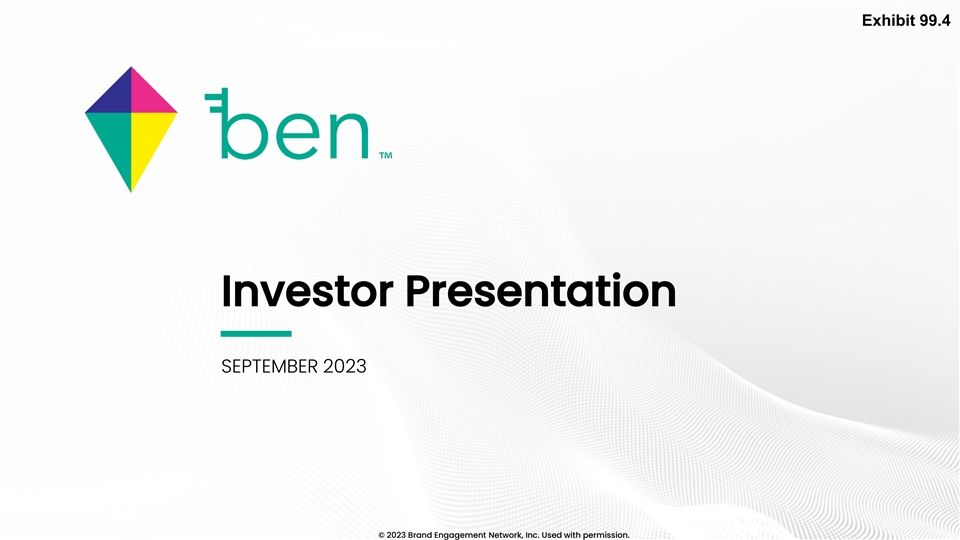 Exhibit 99.4

ben™

Investor Presentation

SEPTEMBER 2023

© 2023 Brand Engagement Network, Inc. Used with permission.